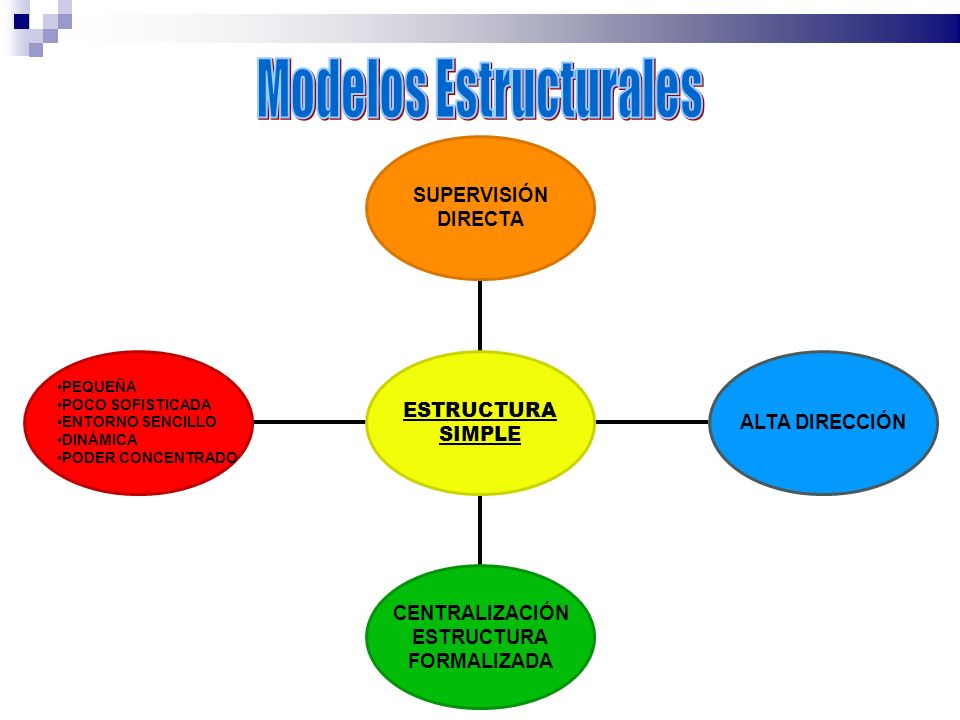 Modelos Estructurales

SUPERVISIÓN DIRECTA

•PEQUEÑA
•POCO SOFISTICADA
•ENTORNO SENCILLO
•DINÁMICA
•PODER CONCENTRADO

ESTRUCTURA SIMPLE

ALTA DIRECCIÓN

CENTRALIZACIÓN ESTRUCTURA FORMALIZADA